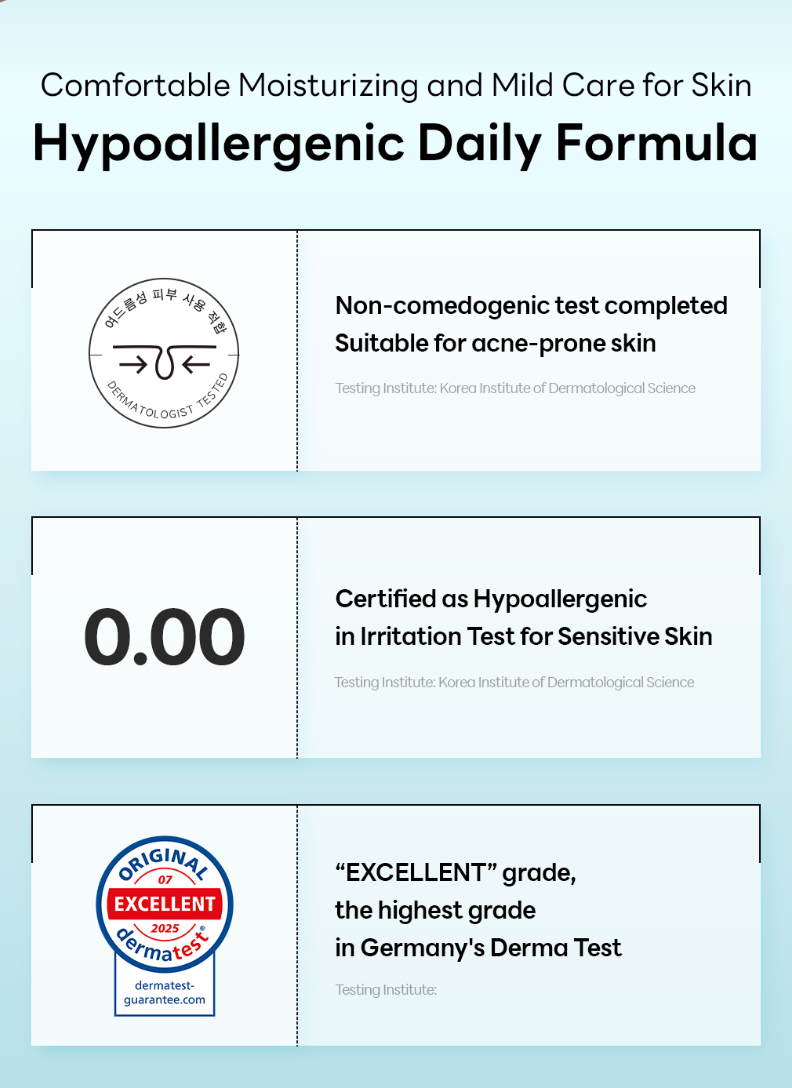 Comfortable Moisturizing and Mild Care for Skin

Hypoallergenic Daily Formula

여드름성 피부 사용 적합

DERMATOLOGIST TESTED

Non-comedogenic test completed
Suitable for acne-prone skin

Testing Institute: Korea Institute of Dermatological Science

0.00

Certified as Hypoallergenic
in Irritation Test for Sensitive Skin

Testing Institute: Korea Institute of Dermatological Science

ORIGINAL
07
EXCELLENT
2025
dermatest®
dermatest-guarantee.com

“EXCELLENT” grade,
the highest grade
in Germany's Derma Test

Testing Institute: